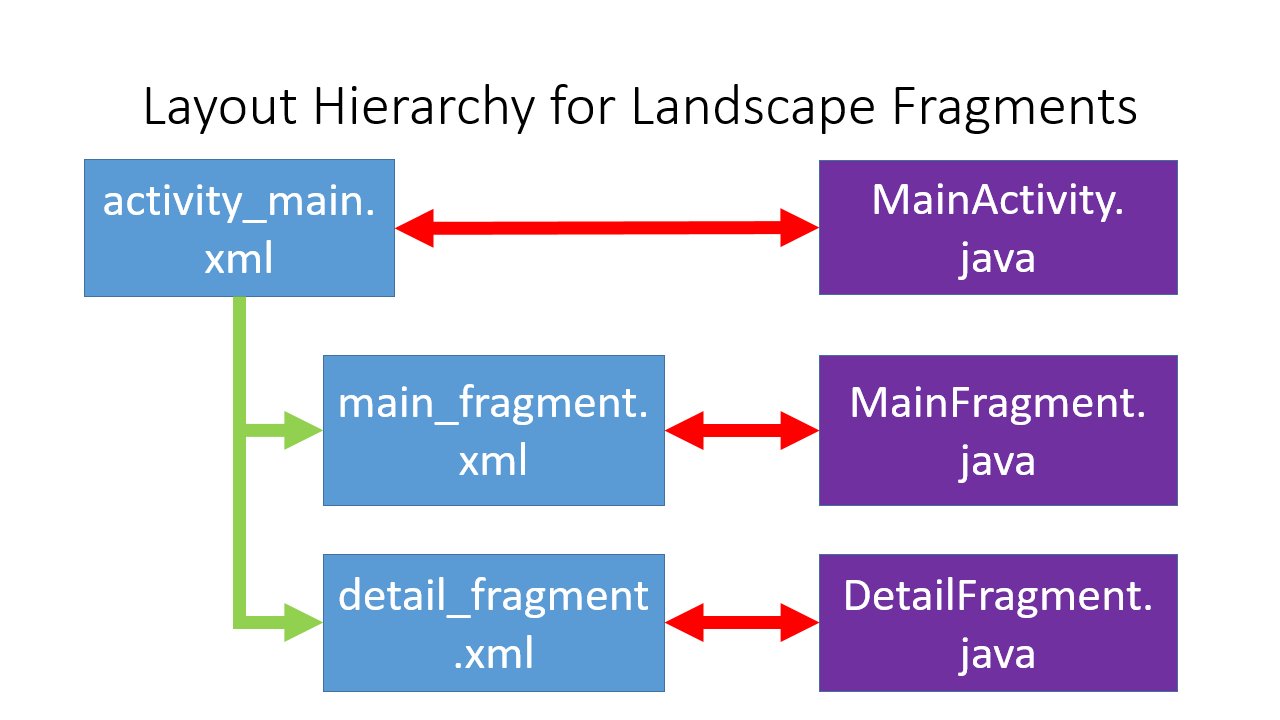 Layout Hierarchy for Landscape Fragments

activity_main.xml

MainActivity.java

main_fragment.xml

MainFragment.java

detail_fragment.xml

DetailFragment.java